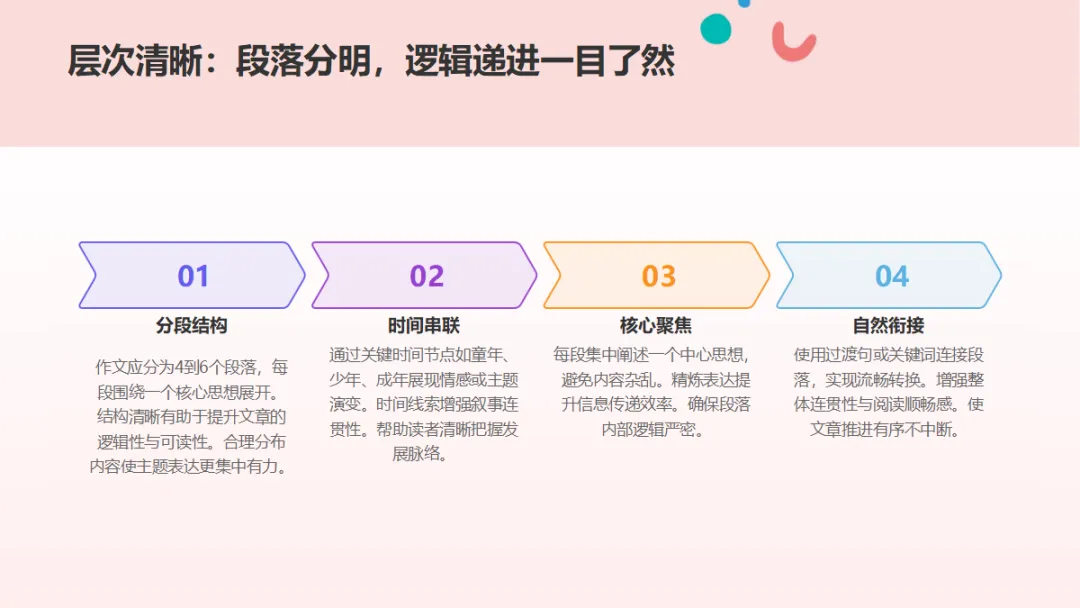 层次清晰：段落分明，逻辑递进一目了然

01
分段结构
作文应分为4到6个段落，每段围绕一个核心思想展开。结构清晰有助于提升文章的逻辑性与可读性。合理分布内容使主题表达更集中有力。

02
时间串联
通过关键时间节点如童年、少年、成年展现情感或主题演变。时间线索增强叙事连贯性。帮助读者清晰把握发展脉络。

03
核心聚焦
每段集中阐述一个中心思想，避免内容杂乱。精炼表达提升信息传递效率。确保段落内部逻辑严密。

04
自然衔接
使用过渡句或关键词连接段落，实现流畅转换。增强整体连贯性与阅读顺畅感。使文章推进有序不中断。